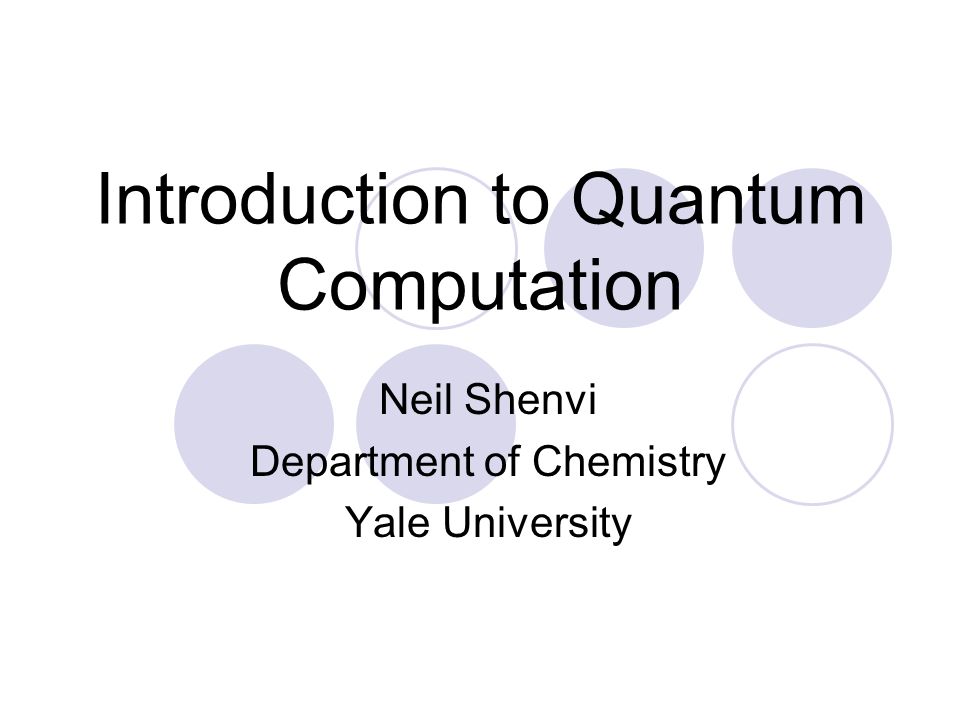 Introduction to Quantum Computation

Neil Shenvi
Department of Chemistry
Yale University